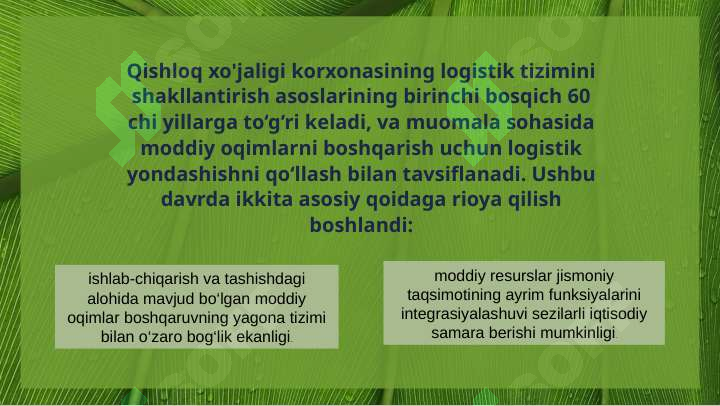 Qishloq xo'jaligi korxonasining logistik tizimini shakllantirish asoslarining birinchi bosqich 60 chi yillarga to‘g‘ri keladi, va muomala sohasida moddiy oqimlarni boshqarish uchun logistik yondashishni qo‘llash bilan tavsiflanadi. Ushbu davrda ikkita asosiy qoidaga rioya qilish boshlandi:

ishlab-chiqarish va tashishdagi alohida mavjud bo‘lgan moddiy oqimlar boshqaruvning yagona tizimi bilan o‘zaro bog‘lik ekanligi

moddiy resurslar jismoniy taqsimotining ayrim funksiyalarini integrasiyalashuvi sezilarli iqtisodiy samara berishi mumkinligi